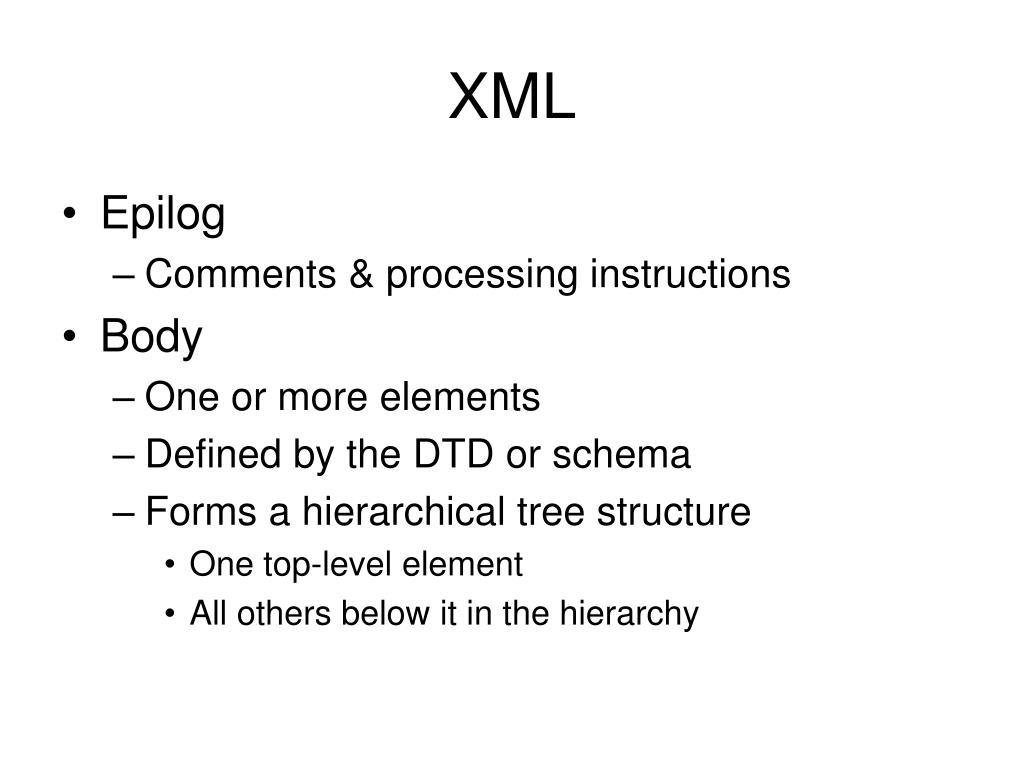 XML

• Epilog
– Comments & processing instructions
• Body
– One or more elements
– Defined by the DTD or schema
– Forms a hierarchical tree structure
• One top-level element
• All others below it in the hierarchy